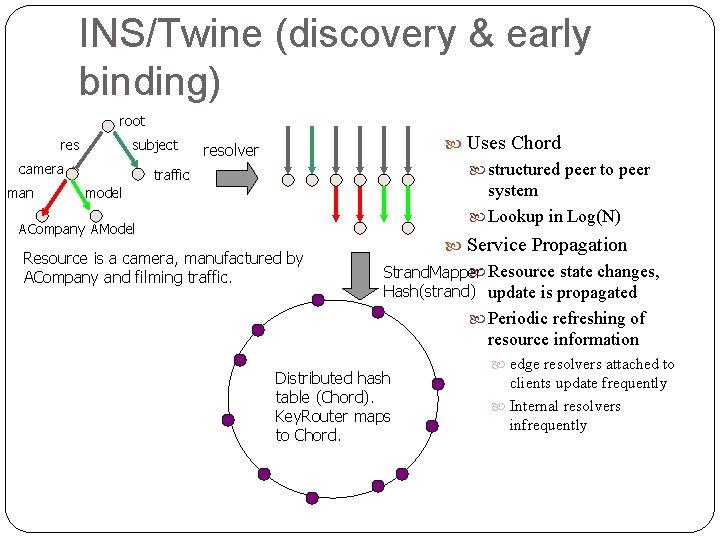 INS/Twine (discovery & early binding)

root
res
subject
camera
traffic
man
model
ACompany
AModel

resolver

Resource is a camera, manufactured by ACompany and filming traffic.

StrandMapper
Hash(strand)

Distributed hash table (Chord). KeyRouter maps to Chord.

Uses Chord
structured peer to peer system
Lookup in Log(N)
Service Propagation
Resource state changes, update is propagated
Periodic refreshing of resource information
edge resolvers attached to clients update frequently
Internal resolvers infrequently